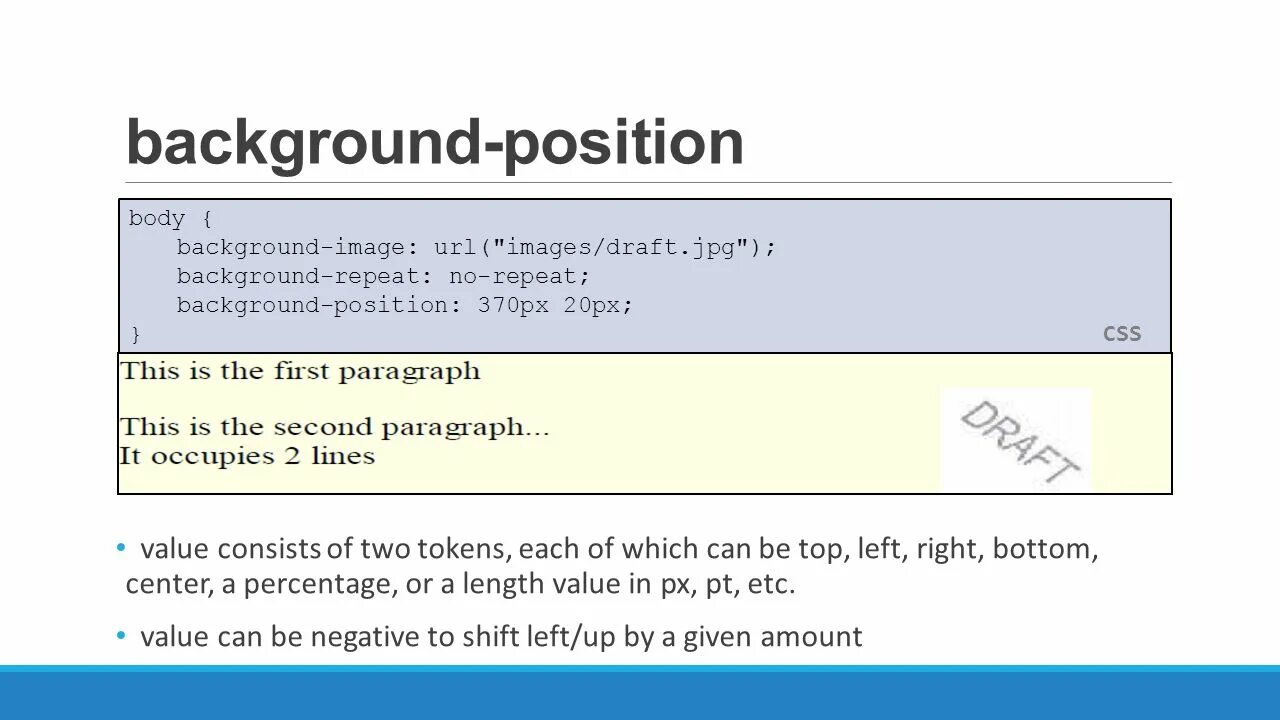 background-position

body {
    background-image: url("images/draft.jpg");
    background-repeat: no-repeat;
    background-position: 370px 20px;
}
CSS

This is the first paragraph

This is the second paragraph...
It occupies 2 lines

DRAFT

• value consists of two tokens, each of which can be top, left, right, bottom, center, a percentage, or a length value in px, pt, etc.

• value can be negative to shift left/up by a given amount